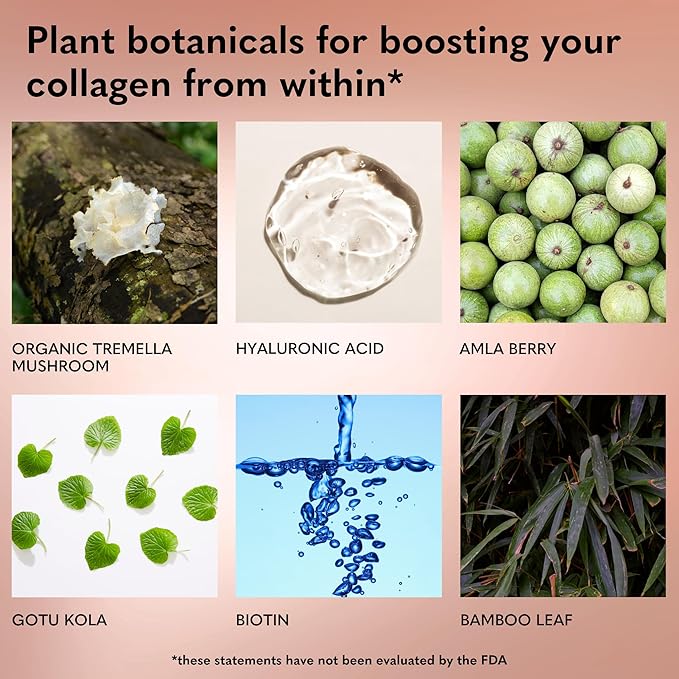 Plant botanicals for boosting your collagen from within*

ORGANIC TREMELLA MUSHROOM

HYALURONIC ACID

AMLA BERRY

GOTU KOLA

BIOTIN

BAMBOO LEAF

*these statements have not been evaluated by the FDA